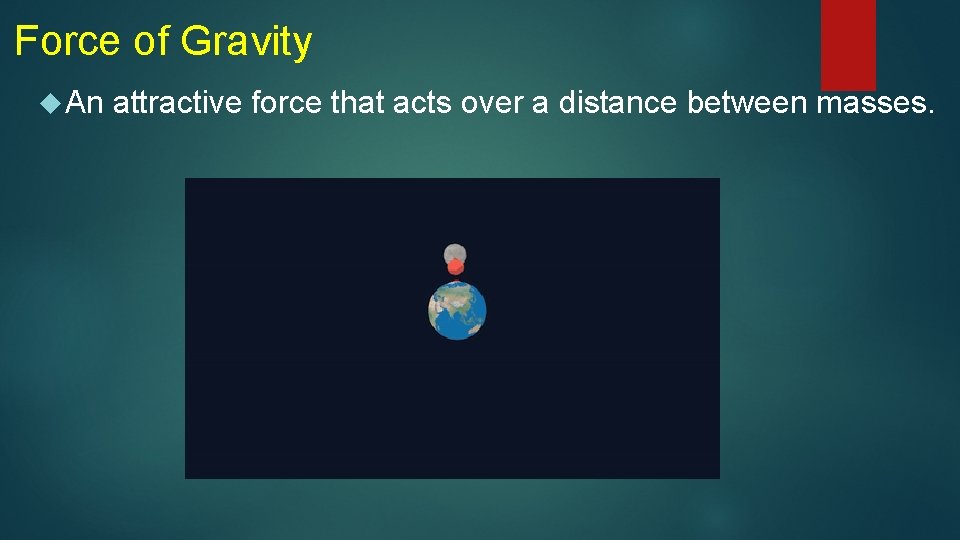 Force of Gravity

An attractive force that acts over a distance between masses.